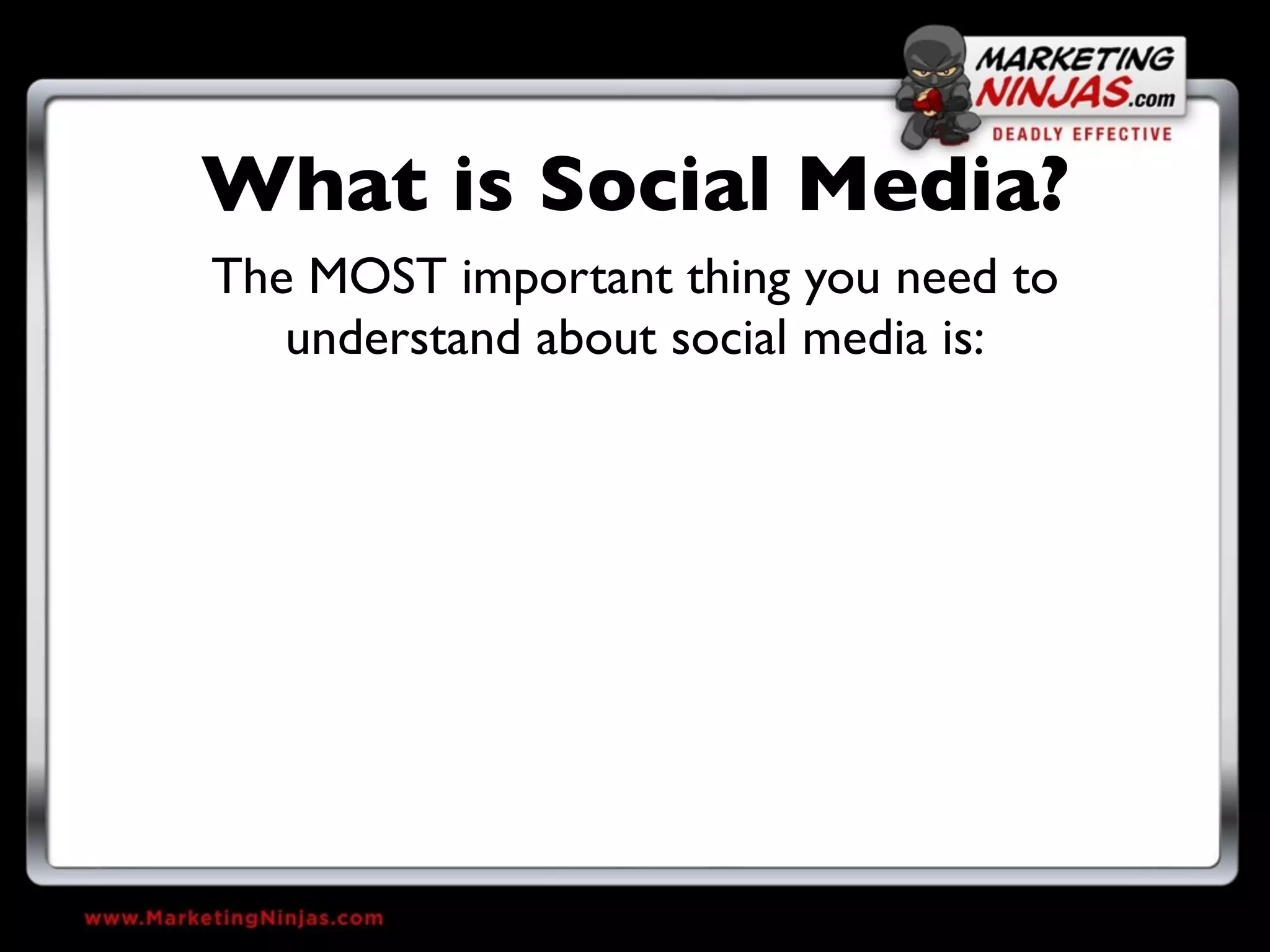 MARKETING NINJAS.com
DEADLY EFFECTIVE

What is Social Media?

The MOST important thing you need to understand about social media is:

www.MarketingNinjas.com